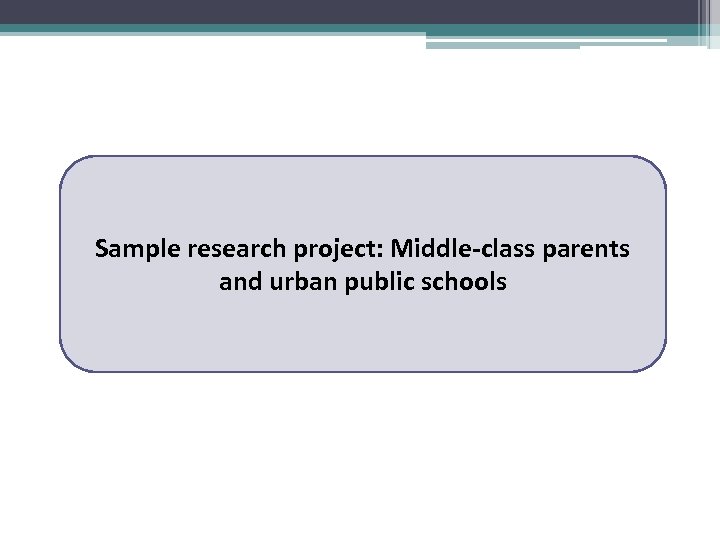 Sample research project: Middle-class parents and urban public schools